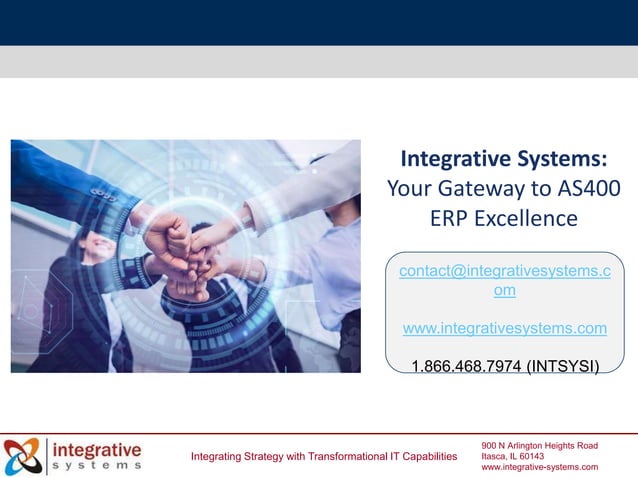 Integrative Systems:
Your Gateway to AS400 ERP Excellence

contact@integrativesystems.com

www.integrativesystems.com

1.866.468.7974 (INTSYSI)

integrative systems

Integrating Strategy with Transformational IT Capabilities

900 N Arlington Heights Road
Itasca, IL 60143
www.integrative-systems.com